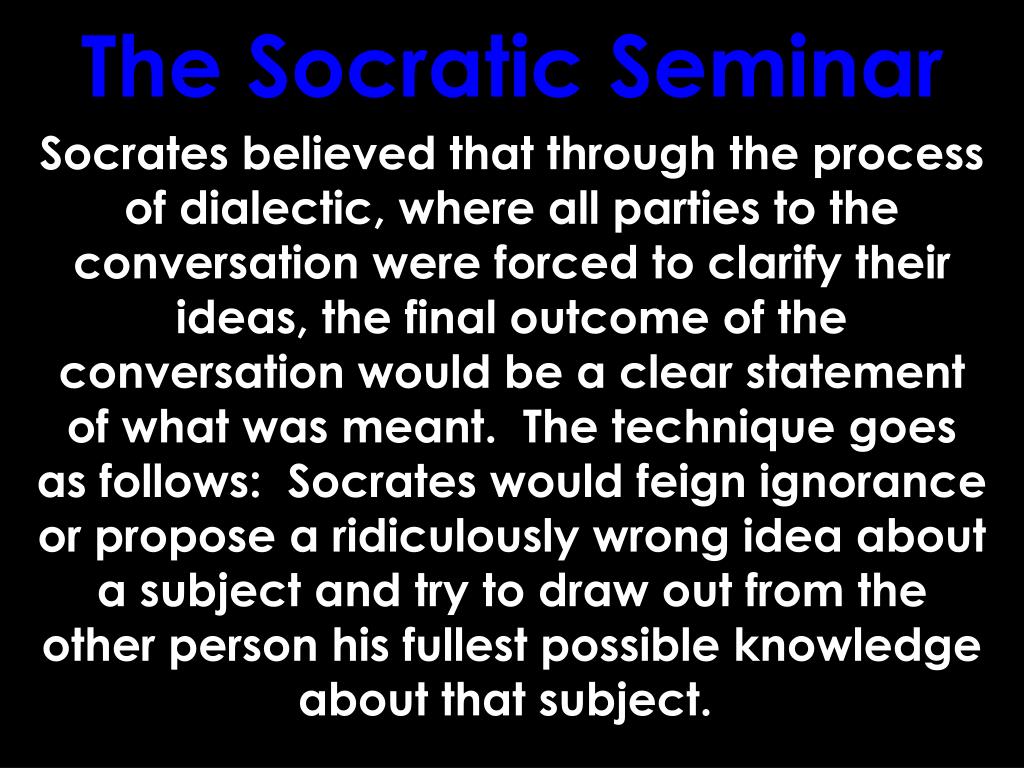 The Socratic Seminar

Socrates believed that through the process of dialectic, where all parties to the conversation were forced to clarify their ideas, the final outcome of the conversation would be a clear statement of what was meant. The technique goes as follows: Socrates would feign ignorance or propose a ridiculously wrong idea about a subject and try to draw out from the other person his fullest possible knowledge about that subject.